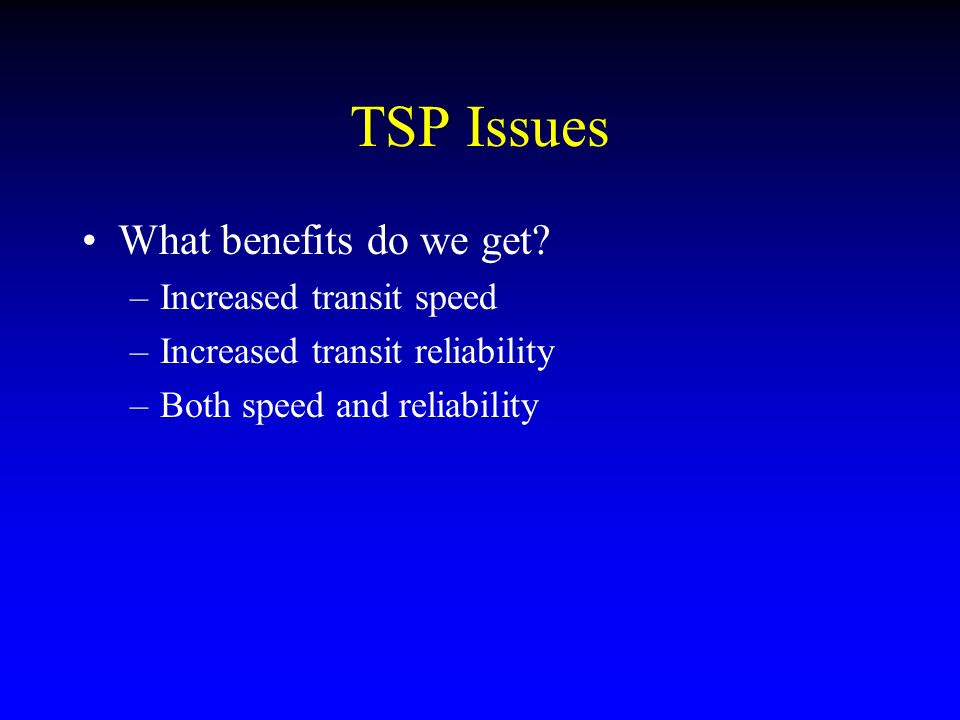 TSP Issues

• What benefits do we get?
– Increased transit speed
– Increased transit reliability
– Both speed and reliability